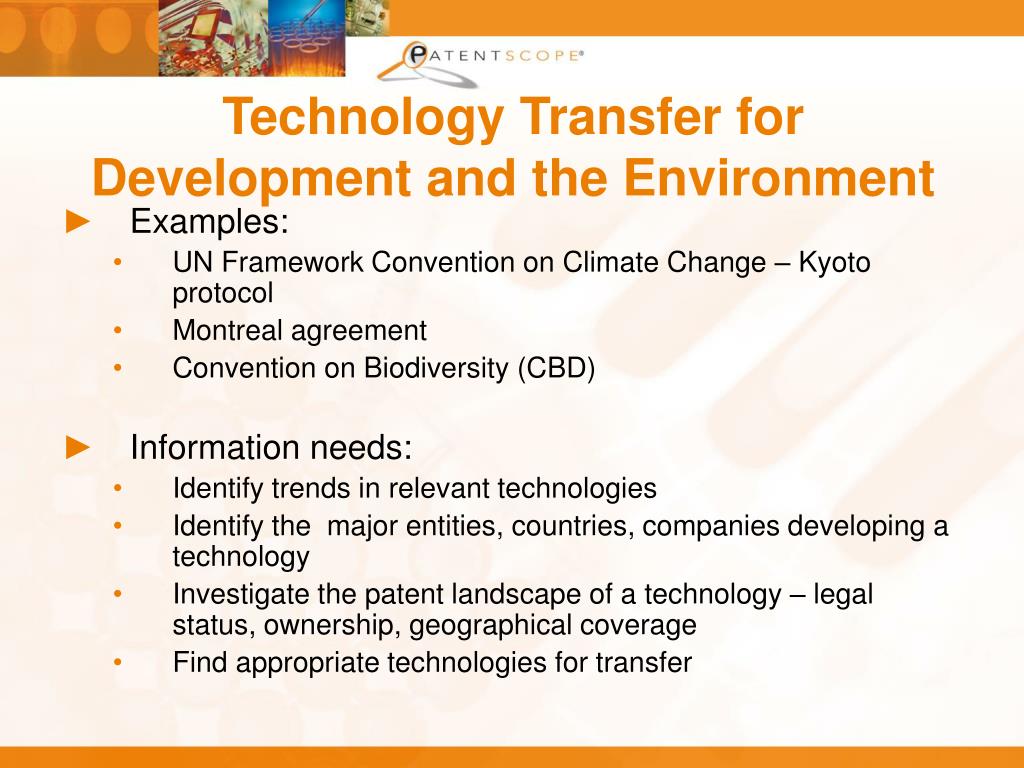 PATENTSCOPE®

Technology Transfer for Development and the Environment

► Examples:
• UN Framework Convention on Climate Change – Kyoto protocol
• Montreal agreement
• Convention on Biodiversity (CBD)

► Information needs:
• Identify trends in relevant technologies
• Identify the  major entities, countries, companies developing a technology
• Investigate the patent landscape of a technology – legal status, ownership, geographical coverage
• Find appropriate technologies for transfer